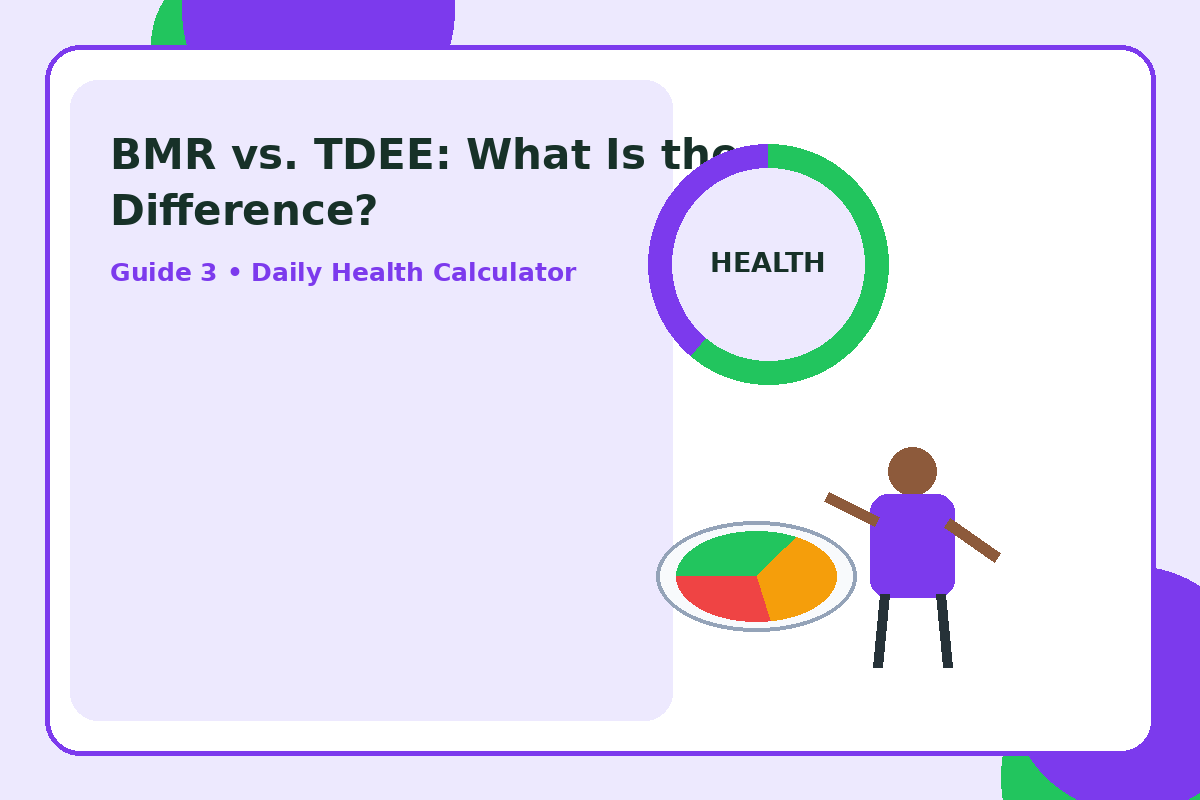 BMR vs. TDEE: What Is the Difference?

Guide 3 • Daily Health Calculator

HEALTH